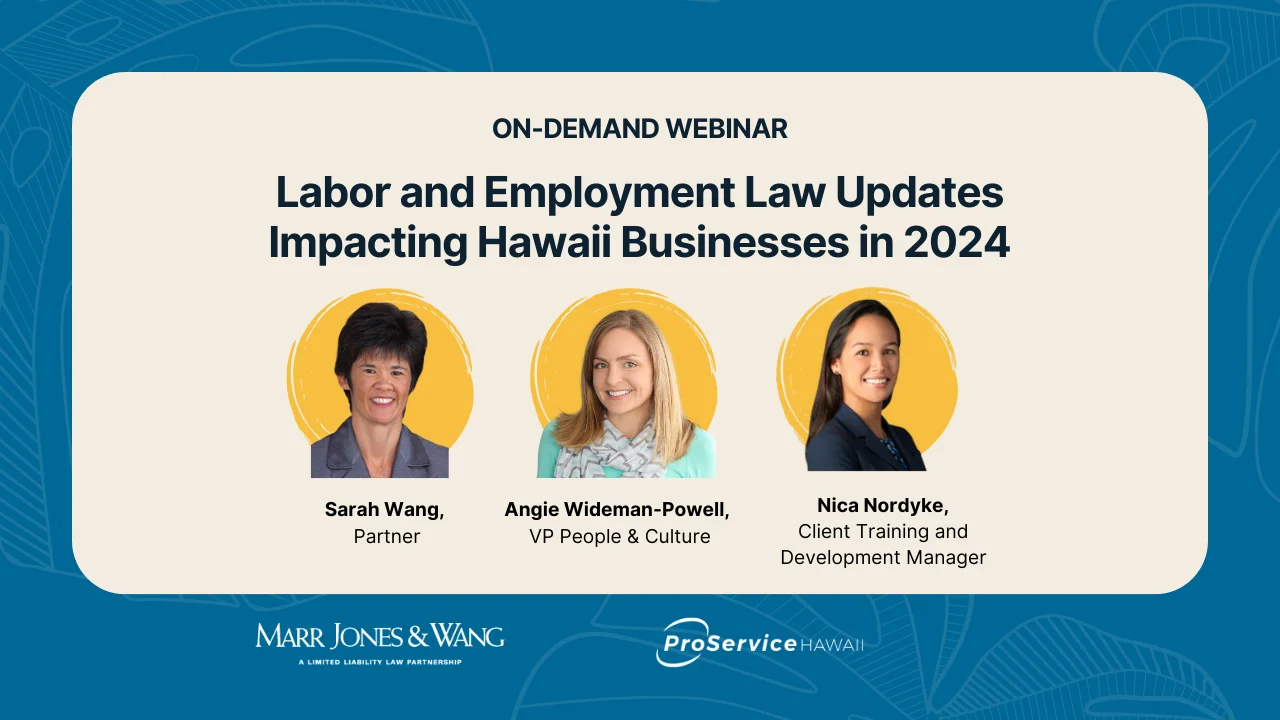 ON-DEMAND WEBINAR

Labor and Employment Law Updates Impacting Hawaii Businesses in 2024

Sarah Wang,
Partner

Angie Wideman-Powell,
VP People & Culture

Nica Nordyke,
Client Training and Development Manager

MARR JONES & WANG
A LIMITED LIABILITY LAW PARTNERSHIP

ProService HAWAII